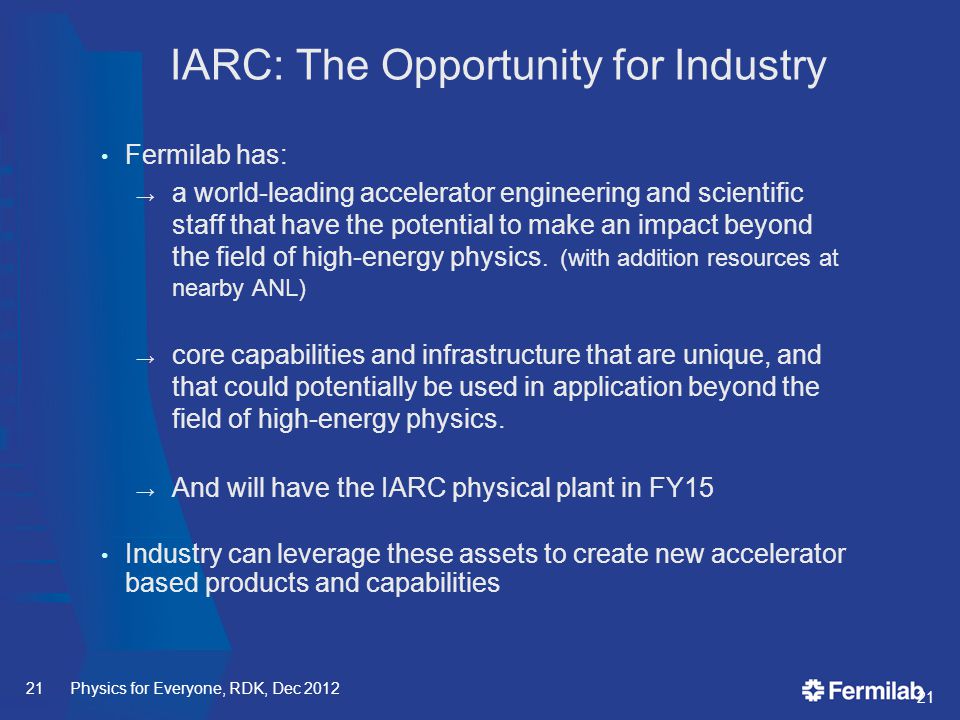 IARC: The Opportunity for Industry

• Fermilab has:

→ a world-leading accelerator engineering and scientific staff that have the potential to make an impact beyond the field of high-energy physics. (with addition resources at nearby ANL)

→ core capabilities and infrastructure that are unique, and that could potentially be used in application beyond the field of high-energy physics.

→ And will have the IARC physical plant in FY15

• Industry can leverage these assets to create new accelerator based products and capabilities

21 Physics for Everyone, RDK, Dec 2012

Fermilab 21